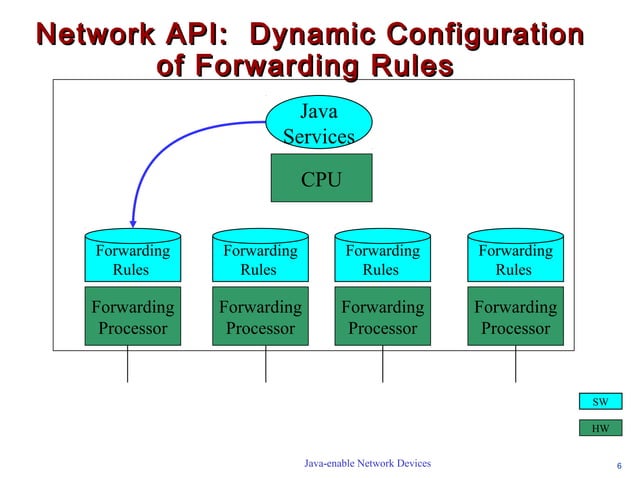 Network API: Dynamic Configuration of Forwarding Rules

Java Services

CPU

Forwarding Rules

Forwarding Rules

Forwarding Rules

Forwarding Rules

Forwarding Processor

Forwarding Processor

Forwarding Processor

Forwarding Processor

SW

HW

Java-enable Network Devices

6